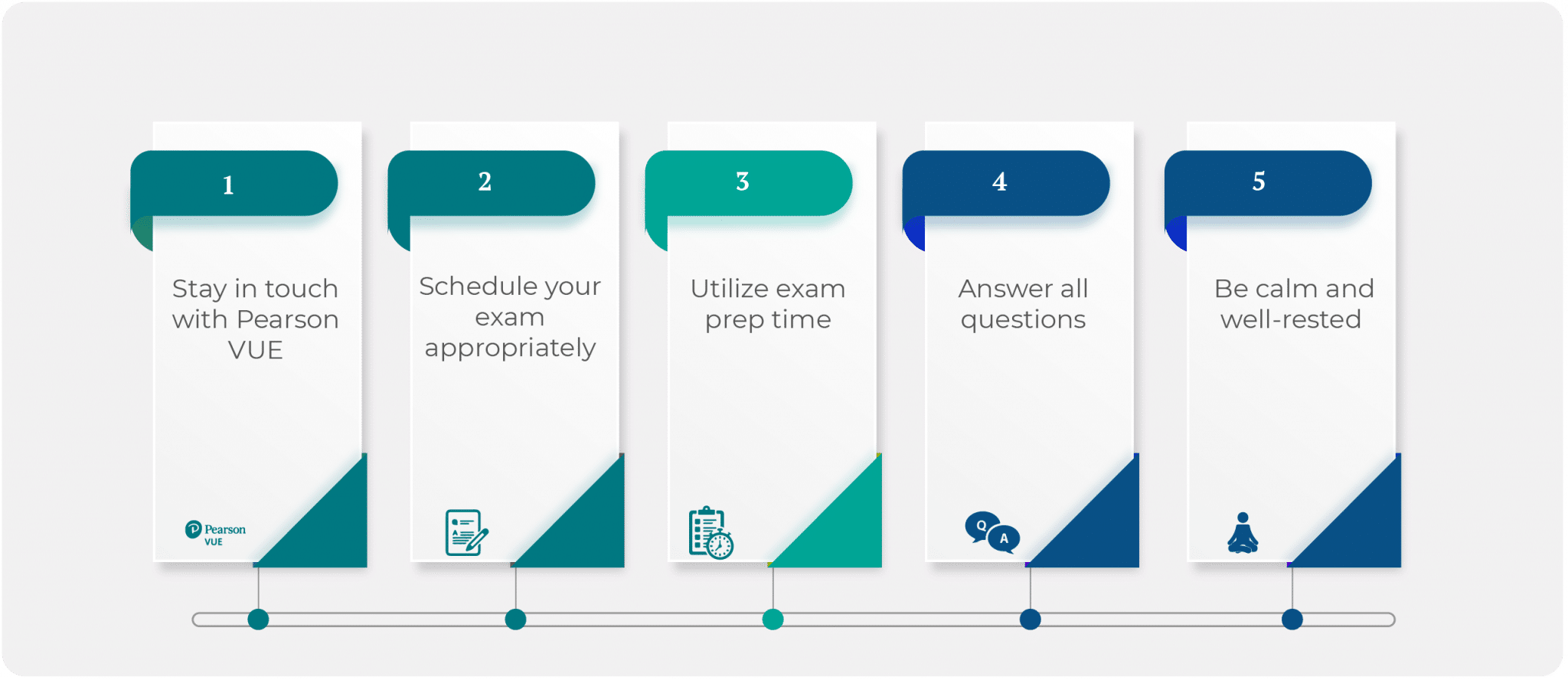 1

Stay in touch with Pearson VUE

Pearson VUE

2

Schedule your exam appropriately

3

Utilize exam prep time

4

Answer all questions

Q A

5

Be calm and well-rested